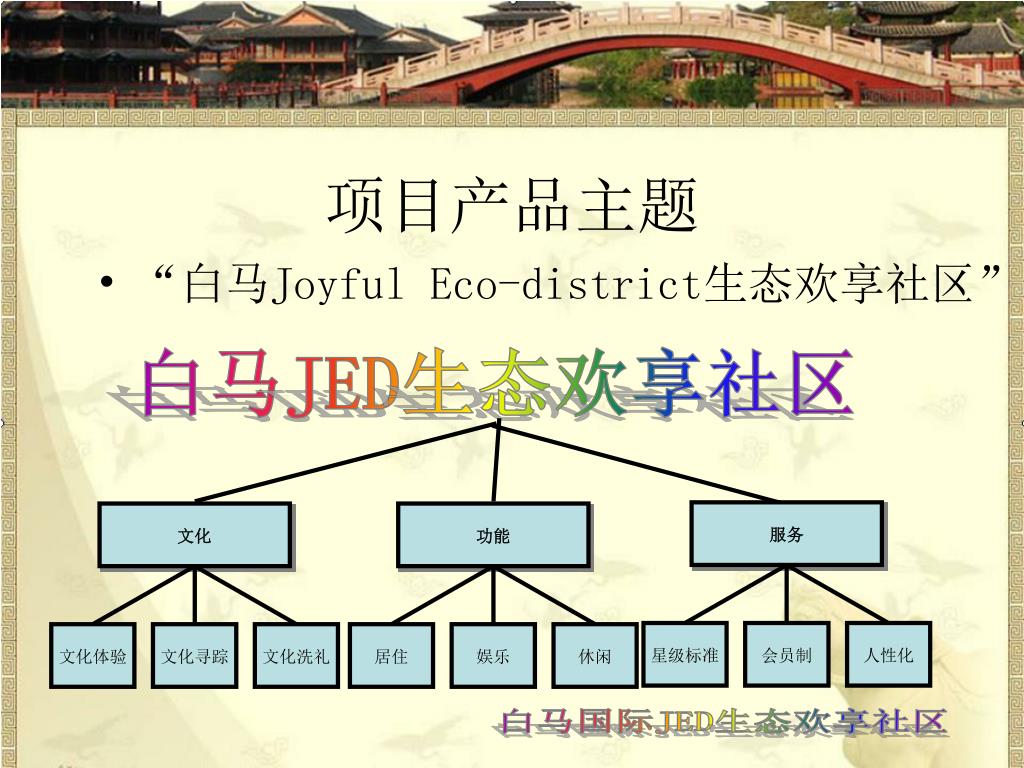 项目产品主题

• “白马Joyful Eco-district生态欢享社区”

白马JED生态欢享社区

文化

功能

服务

文化体验

文化寻踪

文化洗礼

居住

娱乐

休闲

星级标准

会员制

人性化

白马国际JED生态欢享社区